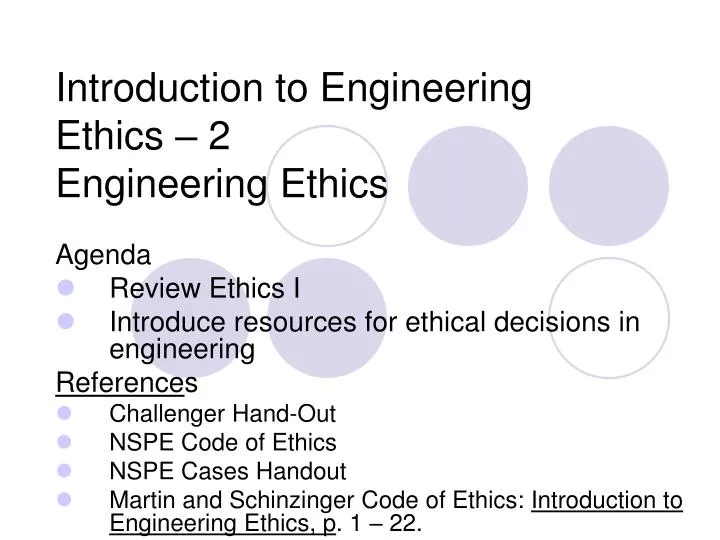 Introduction to Engineering Ethics – 2
Engineering Ethics

Agenda

- Review Ethics I
- Introduce resources for ethical decisions in engineering

References

- Challenger Hand-Out
- NSPE Code of Ethics
- NSPE Cases Handout
- Martin and Schinzinger Code of Ethics: Introduction to Engineering Ethics, p. 1 – 22.